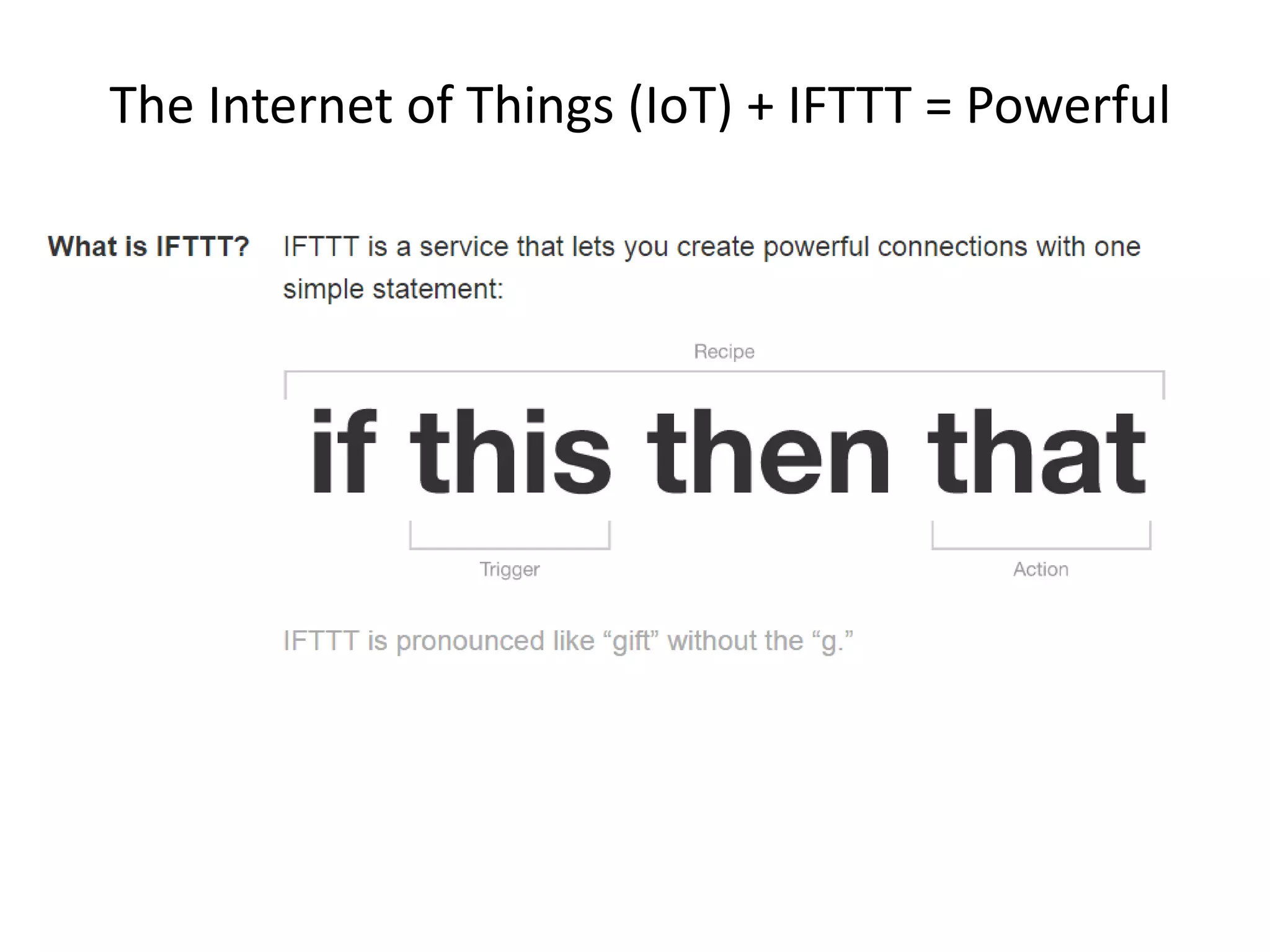 The Internet of Things (IoT) + IFTTT = Powerful

What is IFTTT? IFTTT is a service that lets you create powerful connections with one simple statement:

Recipe

if this then that

Trigger

Action

IFTTT is pronounced like “gift” without the “g.”